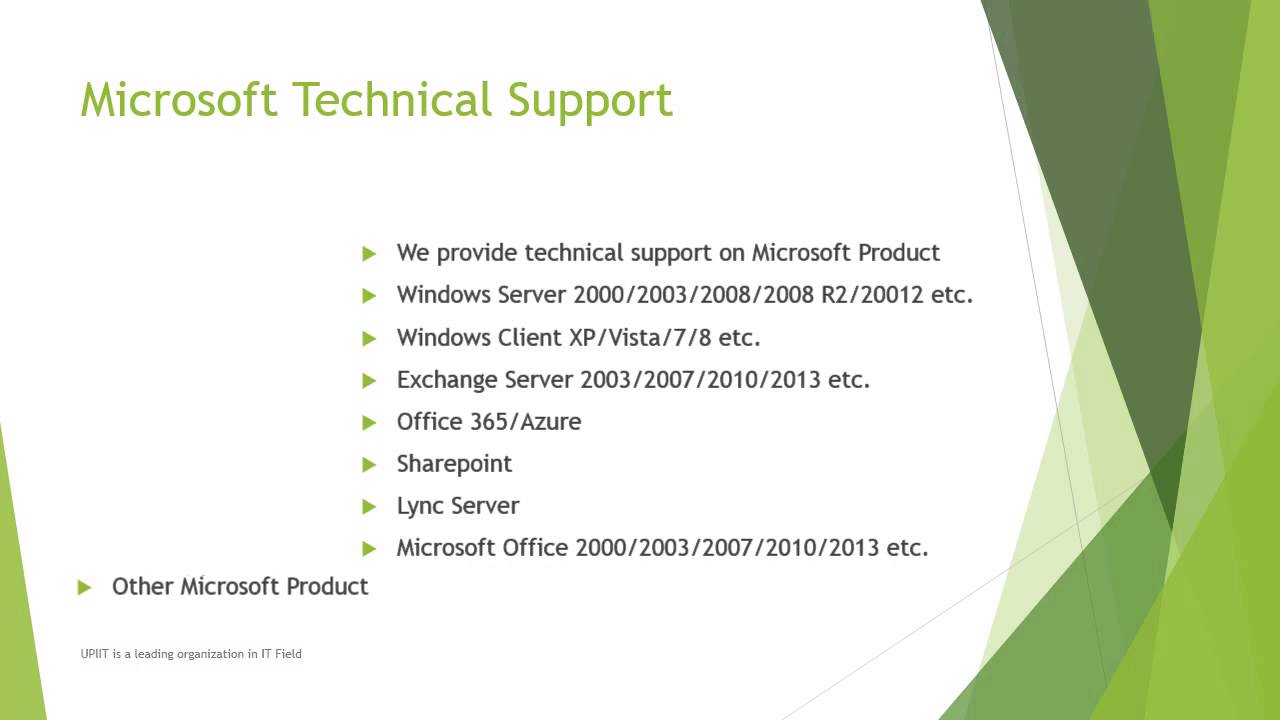 Microsoft Technical Support

▶ We provide technical support on Microsoft Product
▶ Windows Server 2000/2003/2008/2008 R2/20012 etc.
▶ Windows Client XP/Vista/7/8 etc.
▶ Exchange Server 2003/2007/2010/2013 etc.
▶ Office 365/Azure
▶ Sharepoint
▶ Lync Server
▶ Microsoft Office 2000/2003/2007/2010/2013 etc.

▶ Other Microsoft Product

UPIIT is a leading organization in IT Field